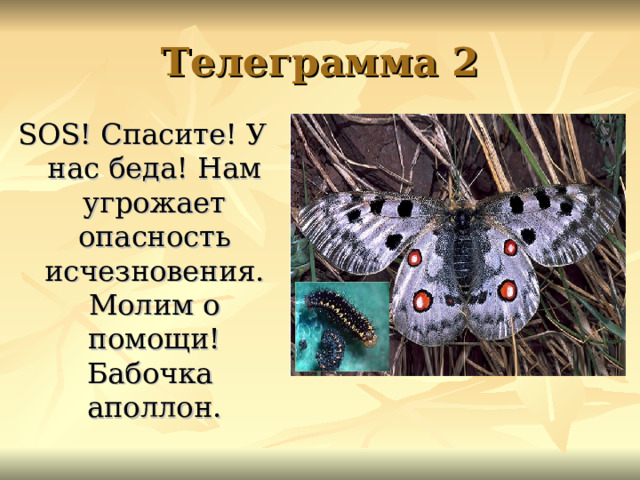 Телеграмма 2

SOS! Спасите! У нас беда! Нам угрожает опасность исчезновения. Молим о помощи! Бабочка аполлон.